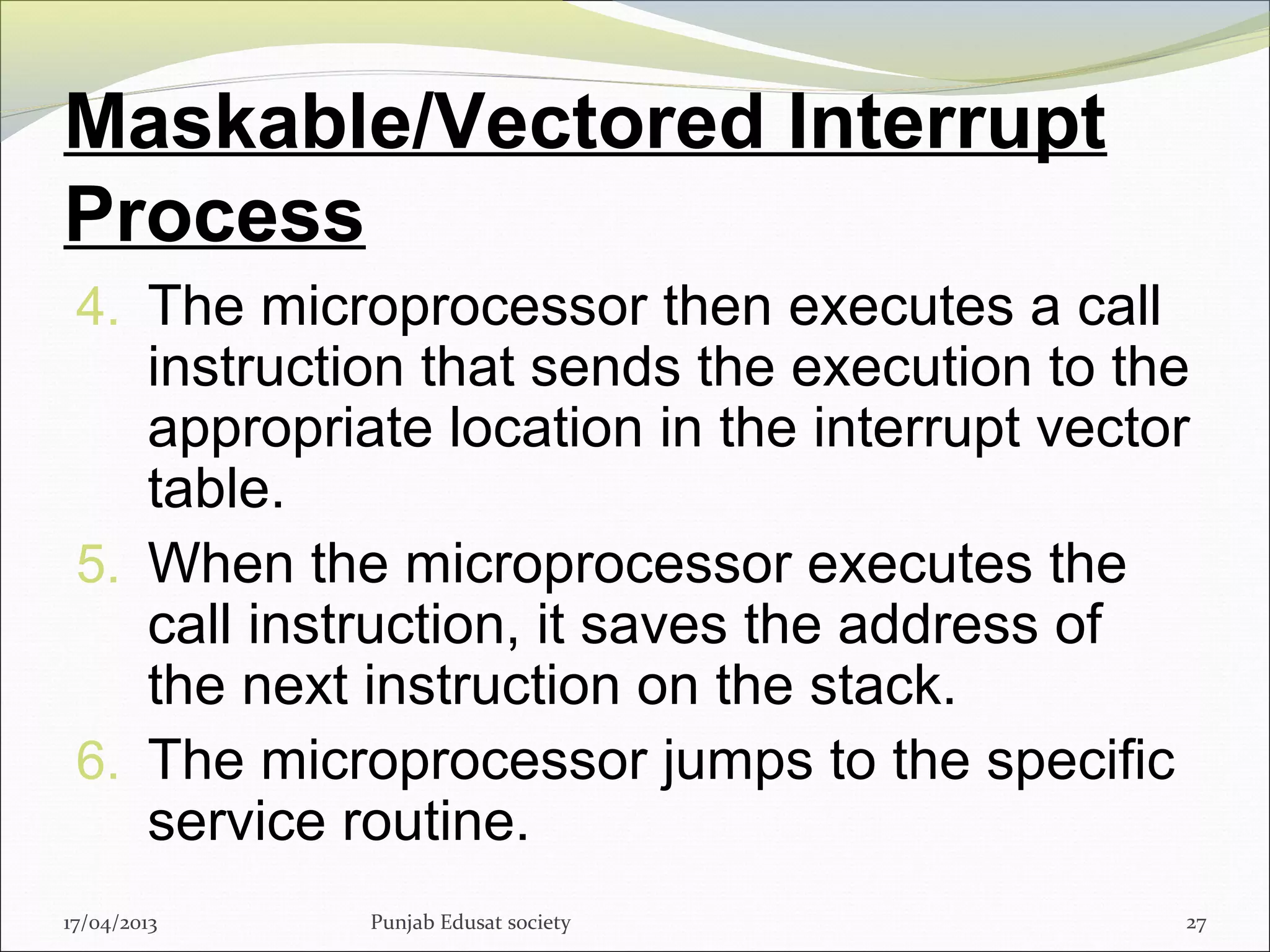 Maskable/Vectored Interrupt Process

4. The microprocessor then executes a call instruction that sends the execution to the appropriate location in the interrupt vector table.
5. When the microprocessor executes the call instruction, it saves the address of the next instruction on the stack.
6. The microprocessor jumps to the specific service routine.

17/04/2013 Punjab Edusat society 27